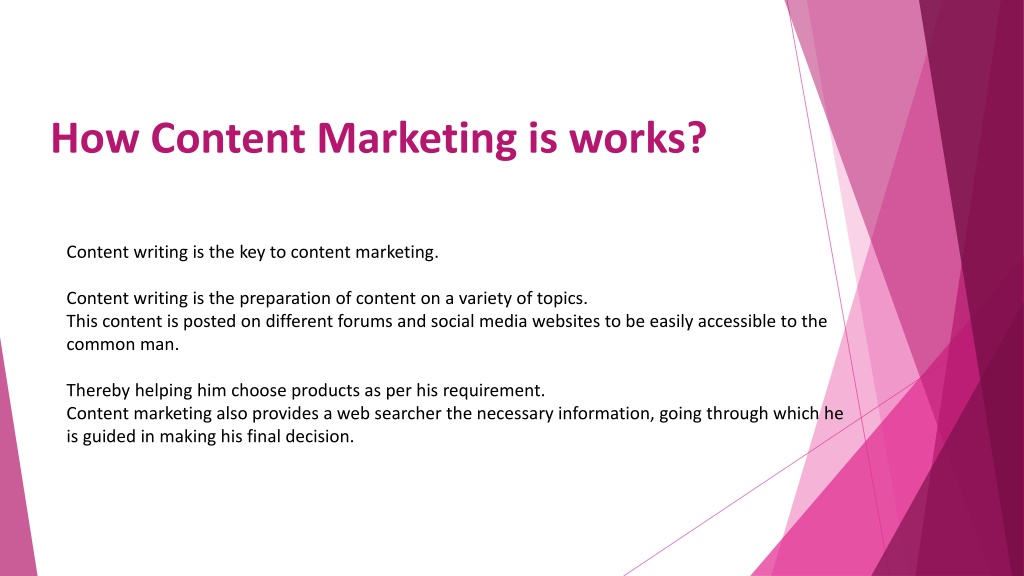 How Content Marketing is works?

Content writing is the key to content marketing.

Content writing is the preparation of content on a variety of topics.
This content is posted on different forums and social media websites to be easily accessible to the common man.

Thereby helping him choose products as per his requirement.
Content marketing also provides a web searcher the necessary information, going through which he is guided in making his final decision.